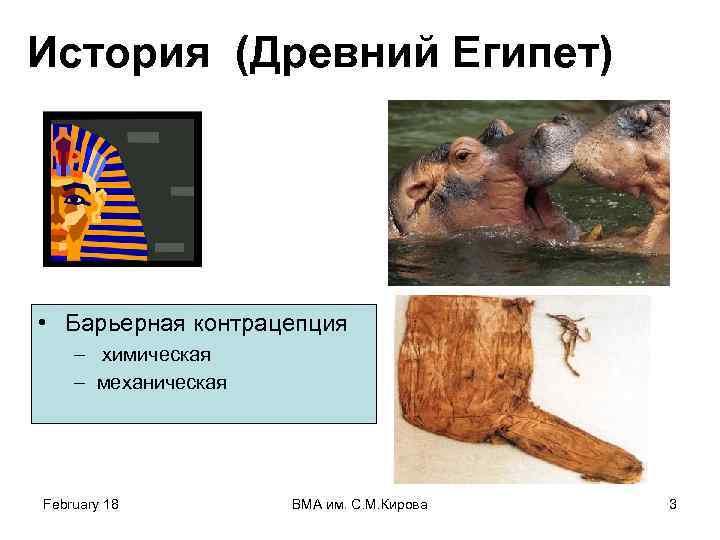 История (Древний Египет)

• Барьерная контрацепция
– химическая
– механическая

February 18

ВМА им. С.М.Кирова

3